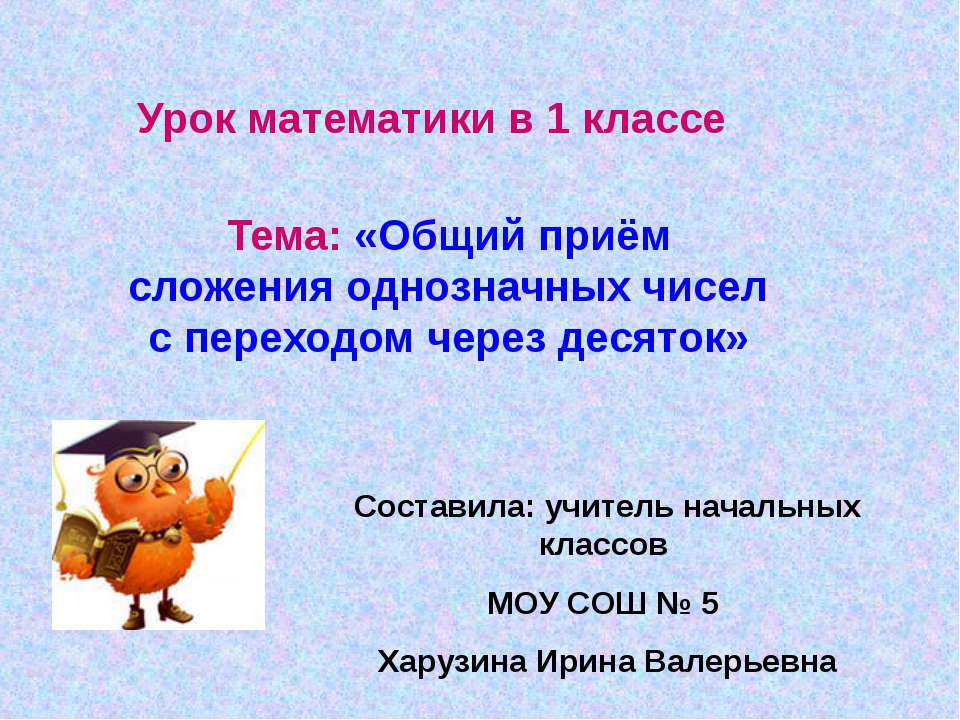 Урок математики в 1 классе

Тема: «Общий приём сложения однозначных чисел с переходом через десяток»

Составила: учитель начальных классов

МОУ СОШ № 5

Харузина Ирина Валерьевна